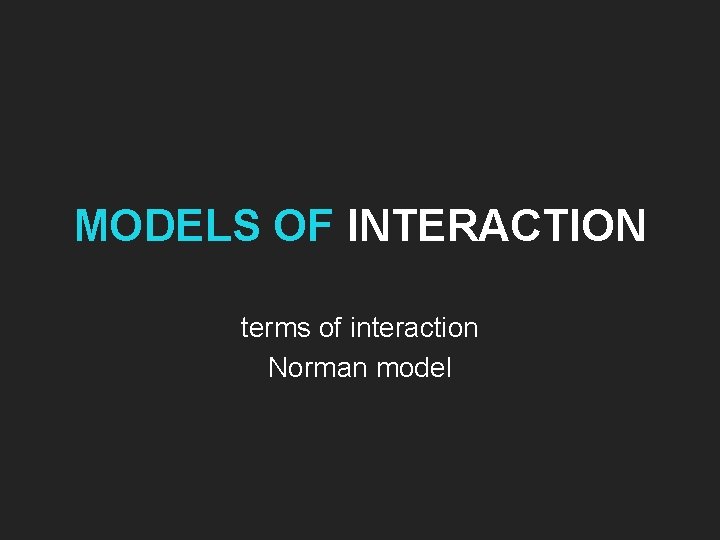 MODELS OF INTERACTION

terms of interaction
Norman model